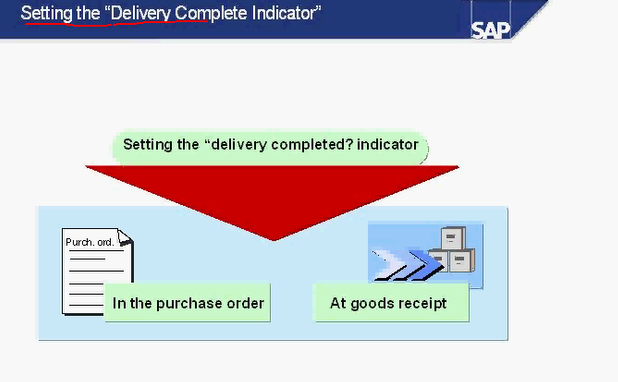 Setting the “Delivery Complete Indicator”

SAP

Setting the “delivery completed? indicator

Purch. ord.

In the purchase order

At goods receipt